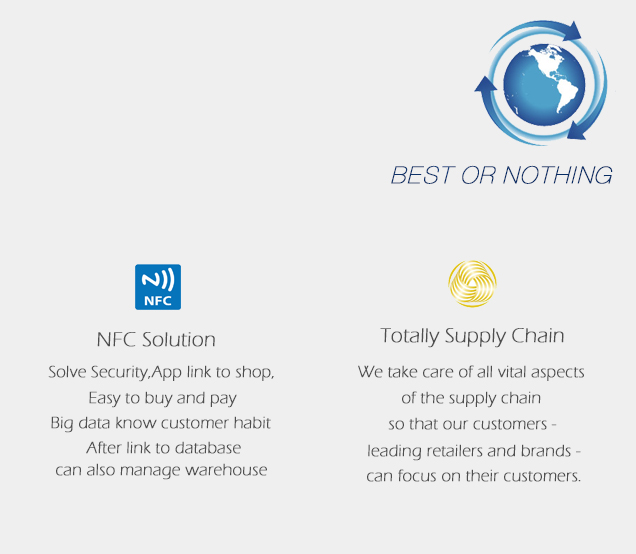 BEST OR NOTHING

NFC

NFC Solution

Solve Security,App link to shop,
Easy to buy and pay
Big data know customer habit
After link to database
can also manage warehouse

Totally Supply Chain

We take care of all vital aspects
of the supply chain
so that our customers -
leading retailers and brands -
can focus on their customers.